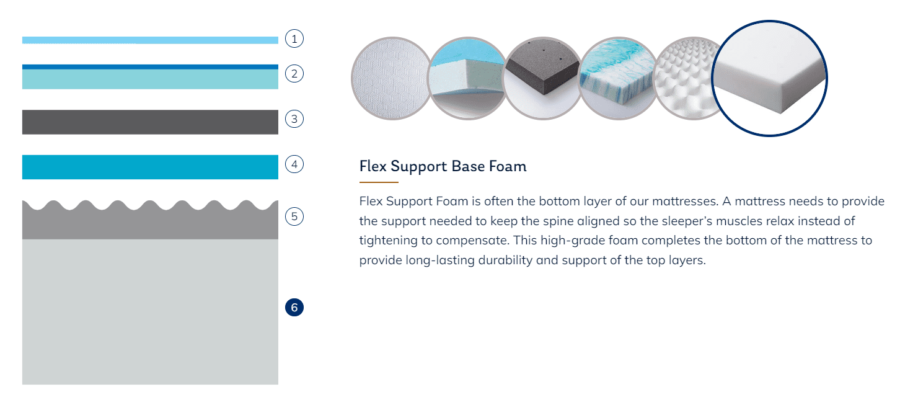 1
2
3
4
5
6

Flex Support Base Foam

Flex Support Foam is often the bottom layer of our mattresses. A mattress needs to provide the support needed to keep the spine aligned so the sleeper's muscles relax instead of tightening to compensate. This high-grade foam completes the bottom of the mattress to provide long-lasting durability and support of the top layers.